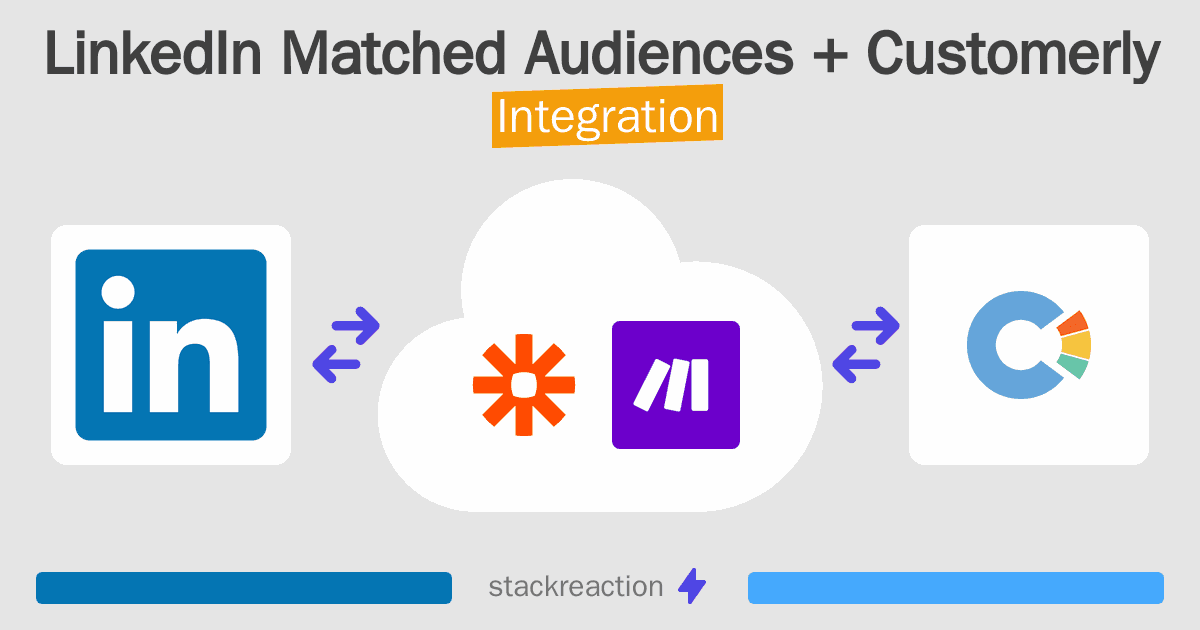 LinkedIn Matched Audiences + Customerly
Integration

in

stackreaction